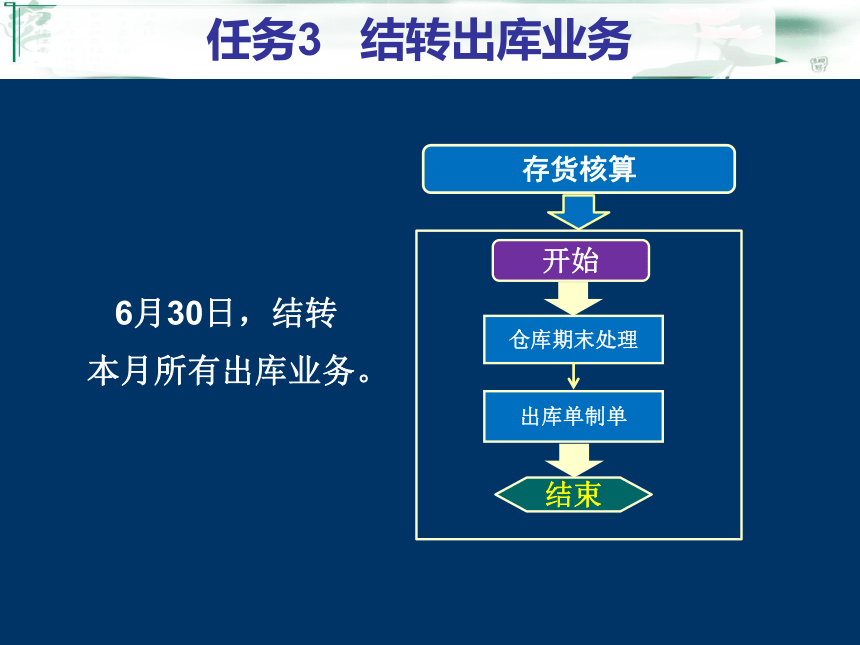 任务3　结转出库业务

6月30日，结转本月所有出库业务。

存货核算

开始

仓库期末处理

出库单制单

结束